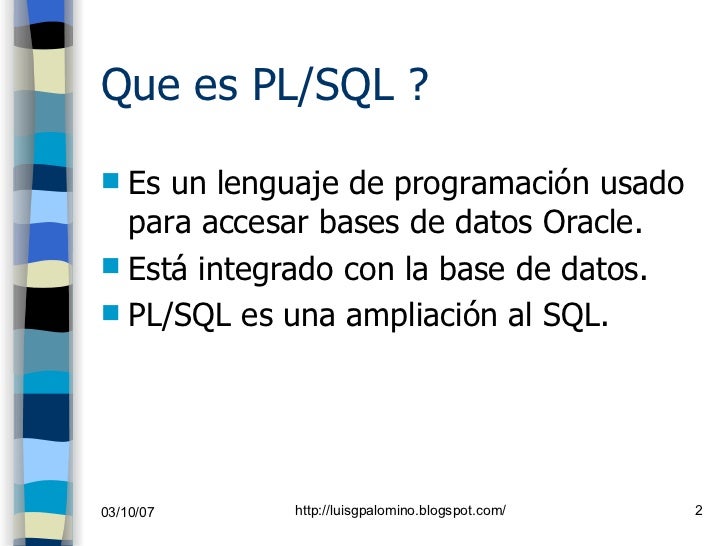 Que es PL/SQL ?

Es un lenguaje de programación usado para accesar bases de datos Oracle.

Está integrado con la base de datos.

PL/SQL es una ampliación al SQL.

03/10/07

http://luisgpalomino.blogspot.com/

2